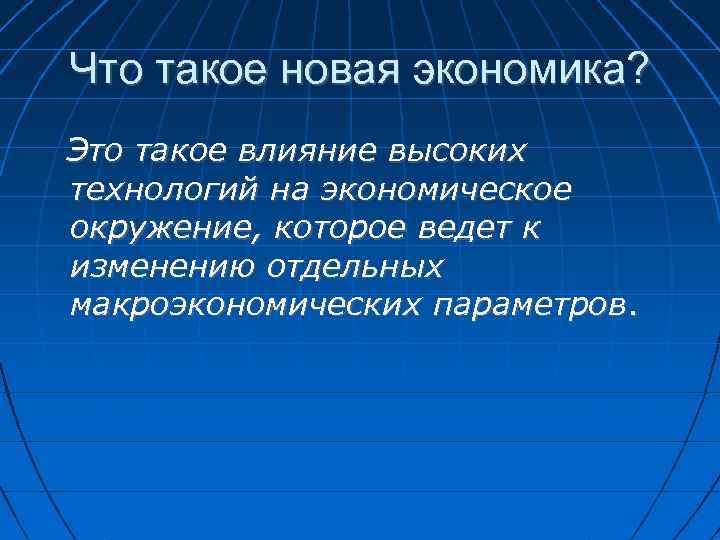 Что такое новая экономика?

Это такое влияние высоких технологий на экономическое окружение, которое ведет к изменению отдельных макроэкономических параметров.